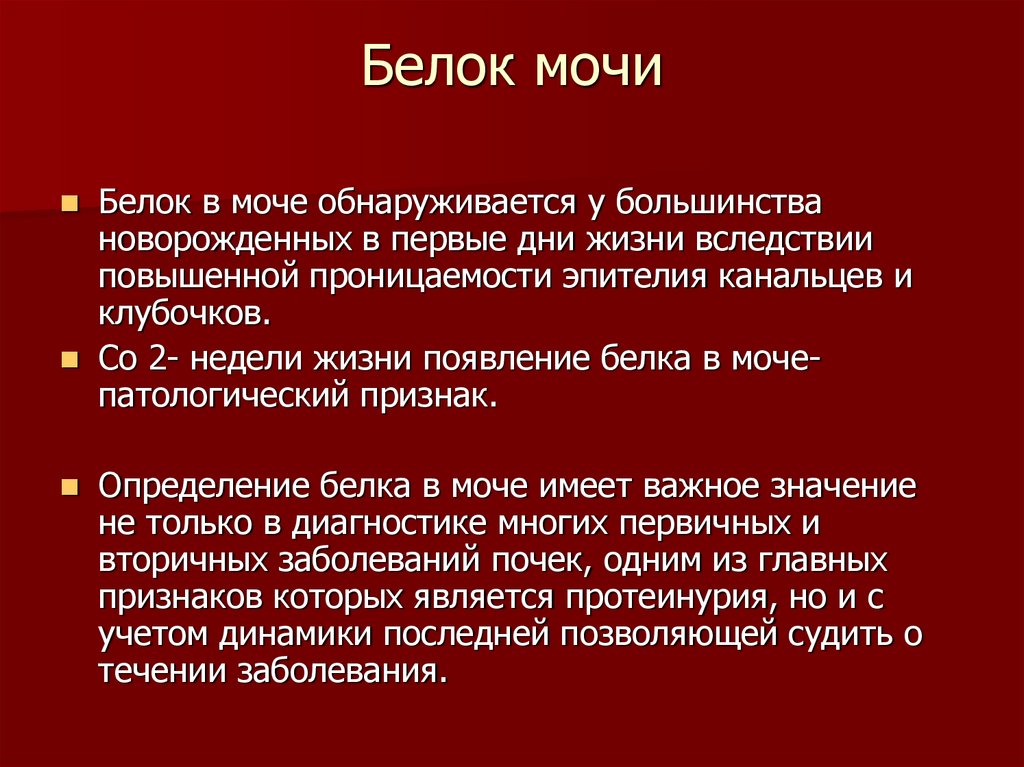 Белок мочи

Белок в моче обнаруживается у большинства новорожденных в первые дни жизни вследствии повышенной проницаемости эпителия канальцев и клубочков.

Со 2- недели жизни появление белка в моче- патологический признак.

Определение белка в моче имеет важное значение не только в диагностике многих первичных и вторичных заболеваний почек, одним из главных признаков которых является протеинурия, но и с учетом динамики последней позволяющей судить о течении заболевания.